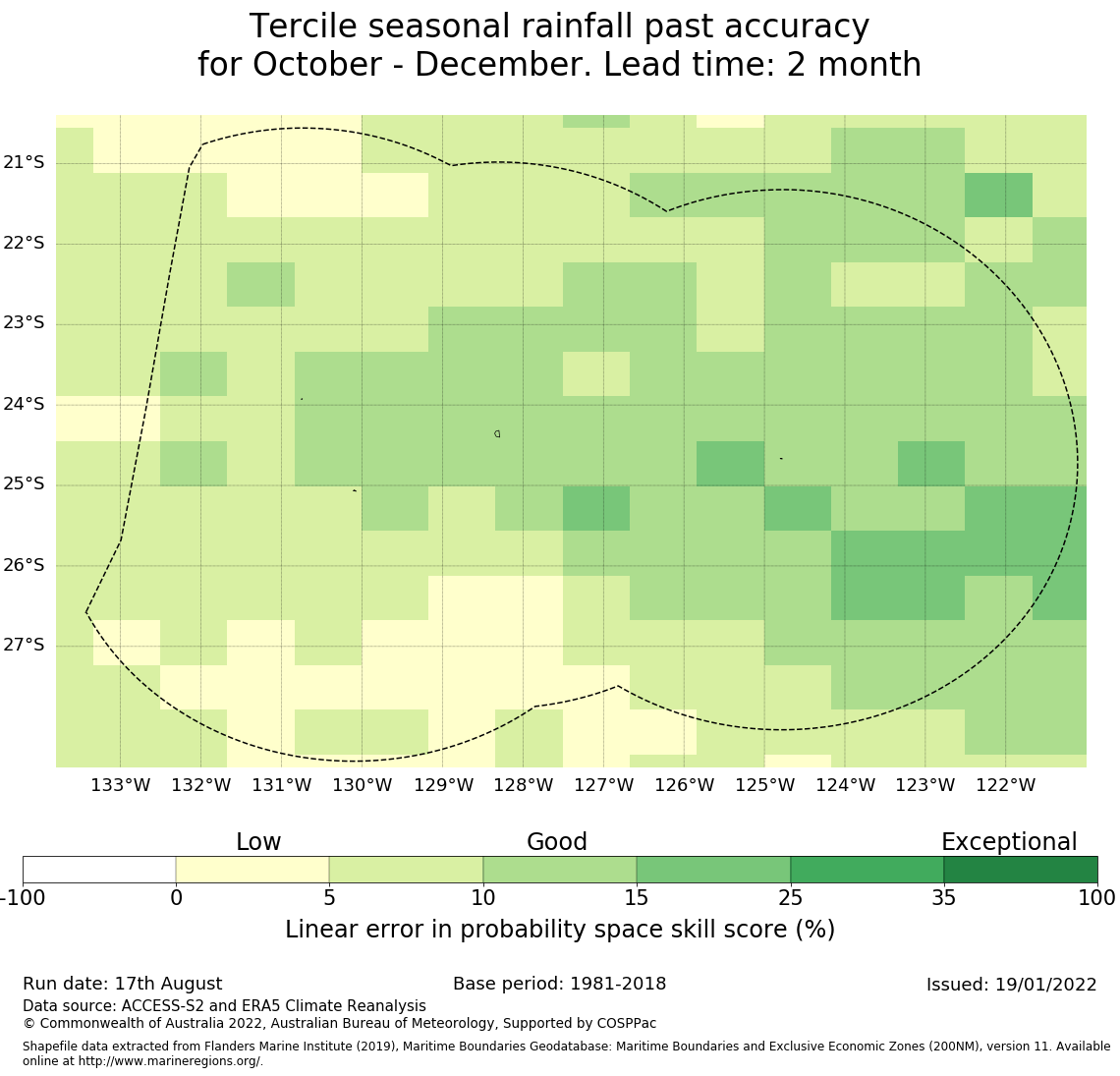 Tercile seasonal rainfall past accuracy
for October - December. Lead time: 2 month

21°S
22°S
23°S
24°S
25°S
26°S
27°S

133°W 132°W 131°W 130°W 129°W 128°W 127°W 126°W 125°W 124°W 123°W 122°W

Low Good Exceptional

-100 0 5 10 15 25 35 100

Linear error in probability space skill score (%)

Run date: 17th August Base period: 1981-2018 Issued: 19/01/2022

Data source: ACCESS-S2 and ERA5 Climate Reanalysis
© Commonwealth of Australia 2022, Australian Bureau of Meteorology, Supported by COSPPac

Shapefile data extracted from Flanders Marine Institute (2019), Maritime Boundaries Geodatabase: Maritime Boundaries and Exclusive Economic Zones (200NM), version 11. Available online at http://www.marineregions.org/.